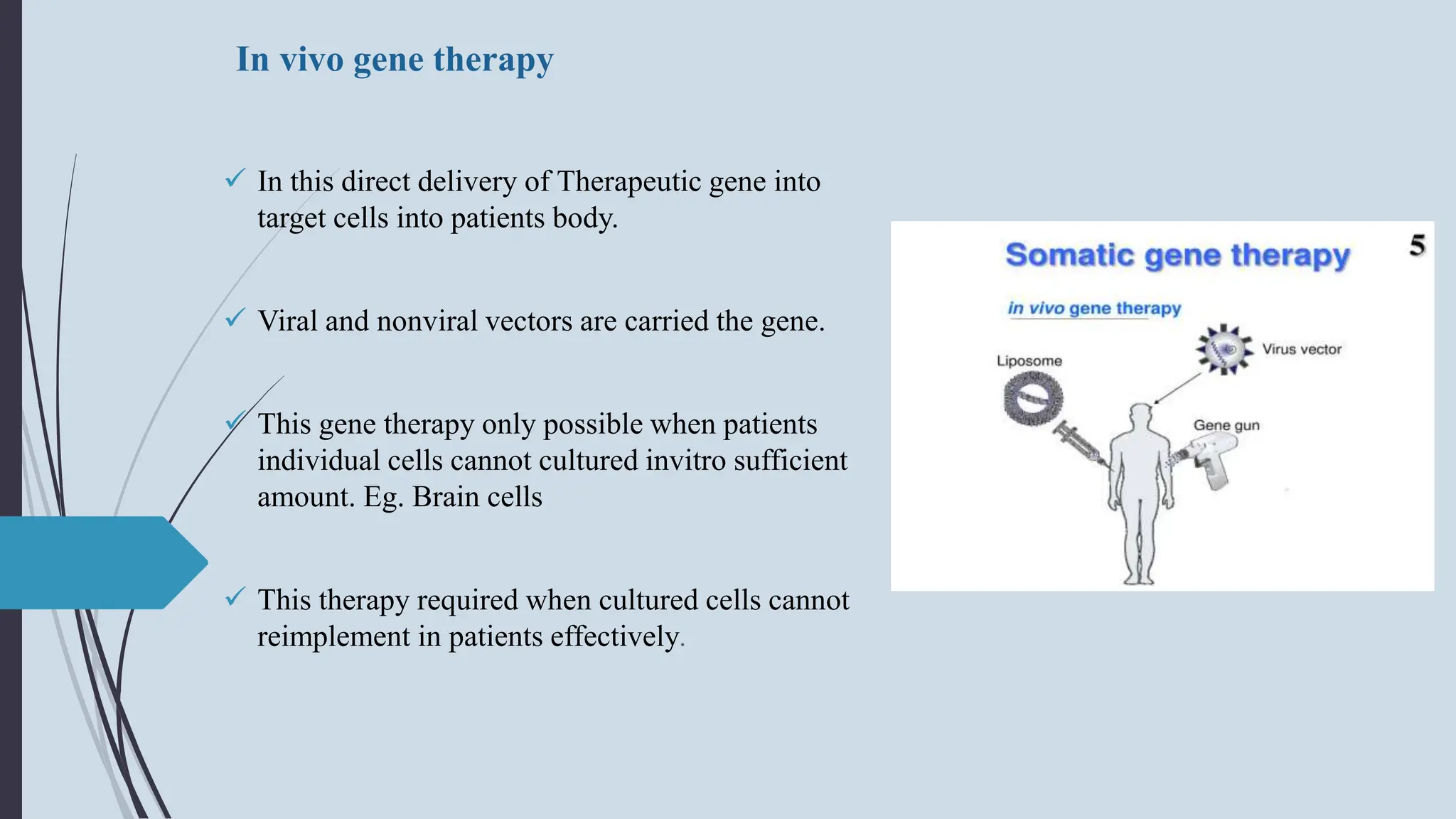 In vivo gene therapy

✓ In this direct delivery of Therapeutic gene into target cells into patients body.

✓ Viral and nonviral vectors are carried the gene.

✓ This gene therapy only possible when patients individual cells cannot cultured invitro sufficient amount. Eg. Brain cells

✓ This therapy required when cultured cells cannot reimplement in patients effectively.

Somatic gene therapy

5

in vivo gene therapy

Liposome

Virus vector

Gene gun